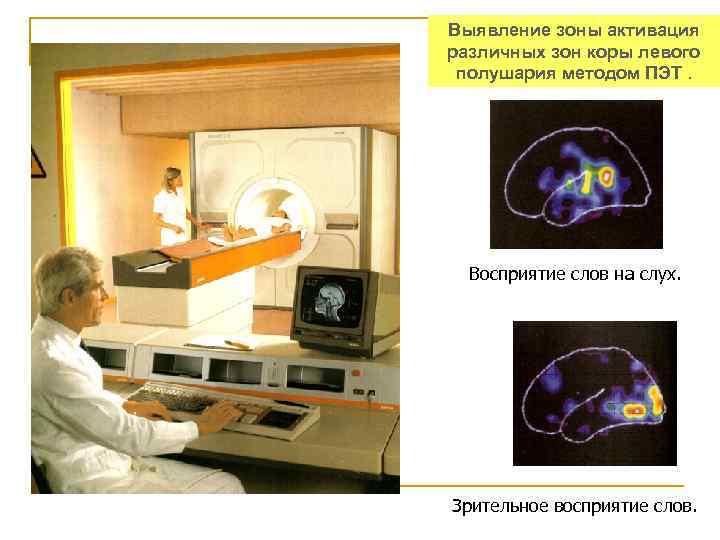 Выявление зоны активация различных зон коры левого полушария методом ПЭТ .

Восприятие слов на слух.

Зрительное восприятие слов.